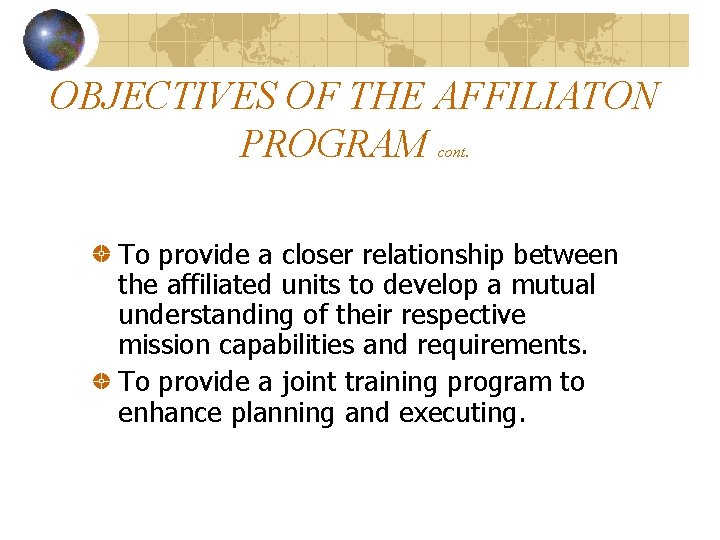 OBJECTIVES OF THE AFFILIATON PROGRAM cont.

To provide a closer relationship between the affiliated units to develop a mutual understanding of their respective mission capabilities and requirements.

To provide a joint training program to enhance planning and executing.